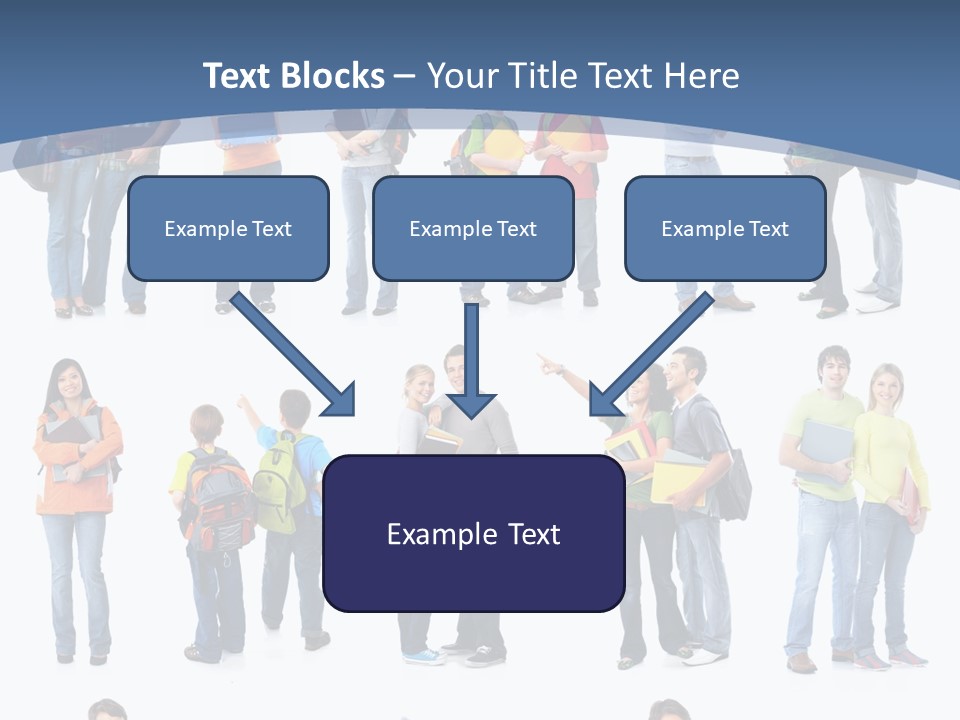 Text Blocks – Your Title Text Here

Example Text

Example Text

Example Text

Example Text